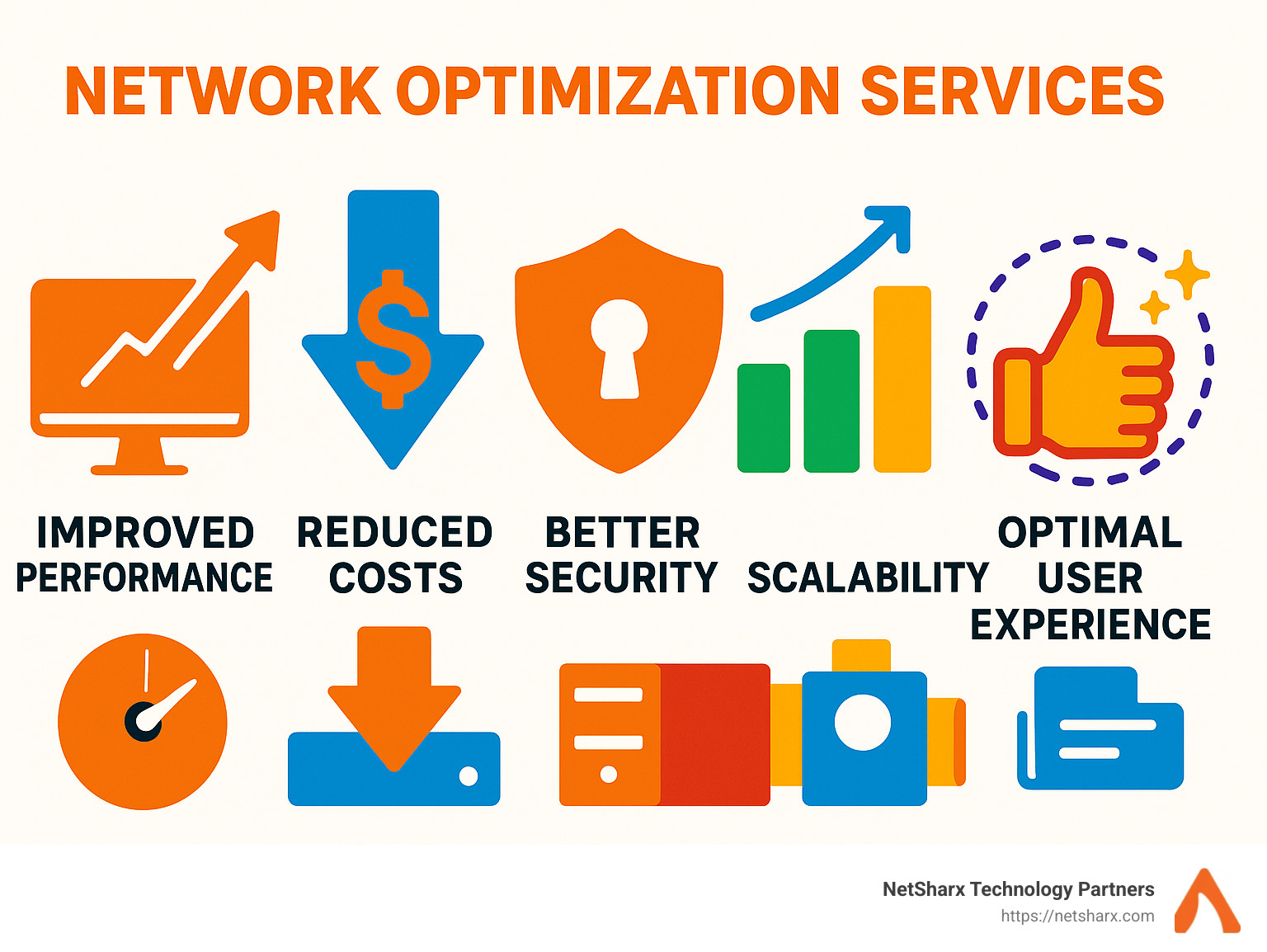 NETWORK OPTIMIZATION SERVICES

$

IMPROVED PERFORMANCE

REDUCED COSTS

BETTER SECURITY

SCALABILITY

OPTIMAL USER EXPERIENCE

NetSharx Technology Partners
https://netsharx.com